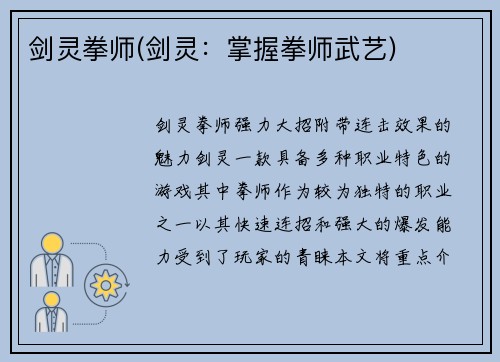 剑灵拳师(剑灵：掌握拳师武艺)

剑灵拳师强力大招附带连击效果的魅力剑灵一款具备多种职业特色的游戏其中拳师作为较为独特的职业之一以其快速连招和强大的爆发能力受到了玩家的青睐本文将重点介